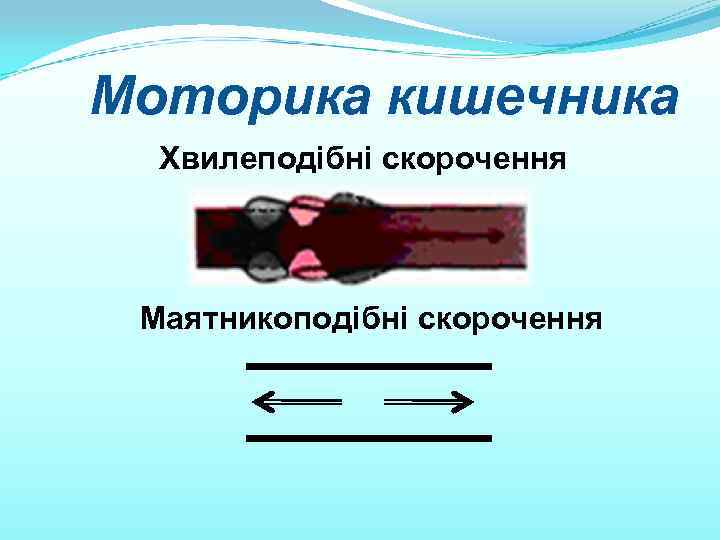 Моторика кишечника

Хвилеподібні скорочення

Маятникоподібні скорочення